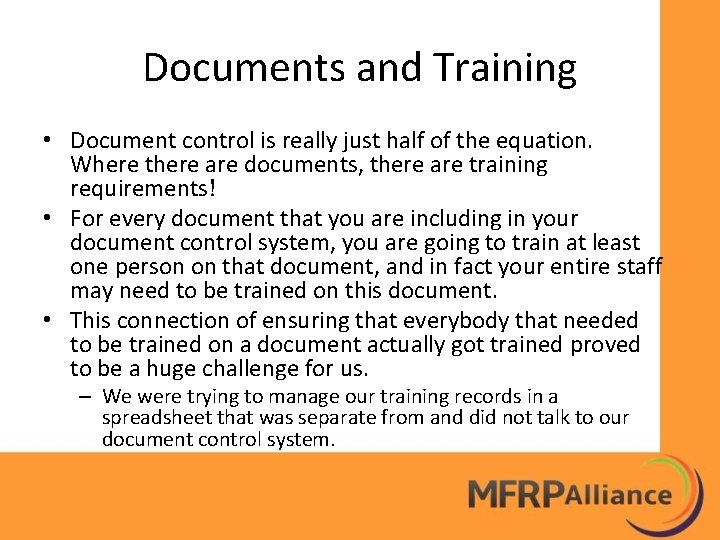 Documents and Training

• Document control is really just half of the equation. Where there are documents, there are training requirements!
• For every document that you are including in your document control system, you are going to train at least one person on that document, and in fact your entire staff may need to be trained on this document.
• This connection of ensuring that everybody that needed to be trained on a document actually got trained proved to be a huge challenge for us.
– We were trying to manage our training records in a spreadsheet that was separate from and did not talk to our document control system.

MFRPAlliance